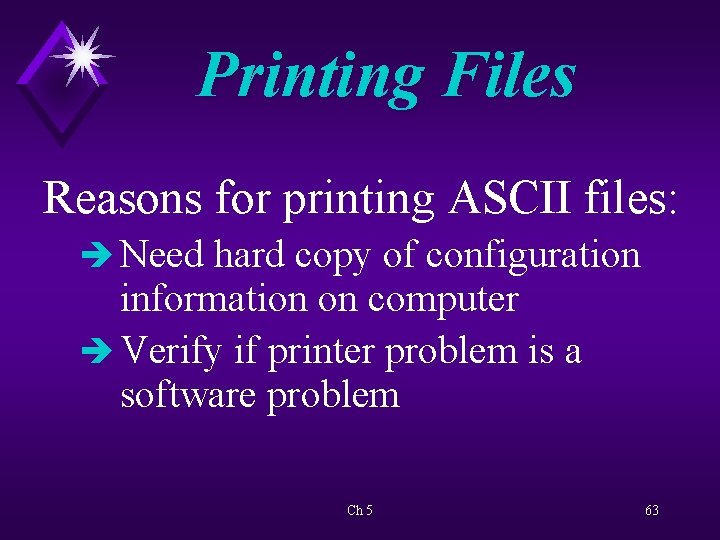 Printing Files

Reasons for printing ASCII files:

➔ Need hard copy of configuration information on computer

➔ Verify if printer problem is a software problem

Ch 5

63